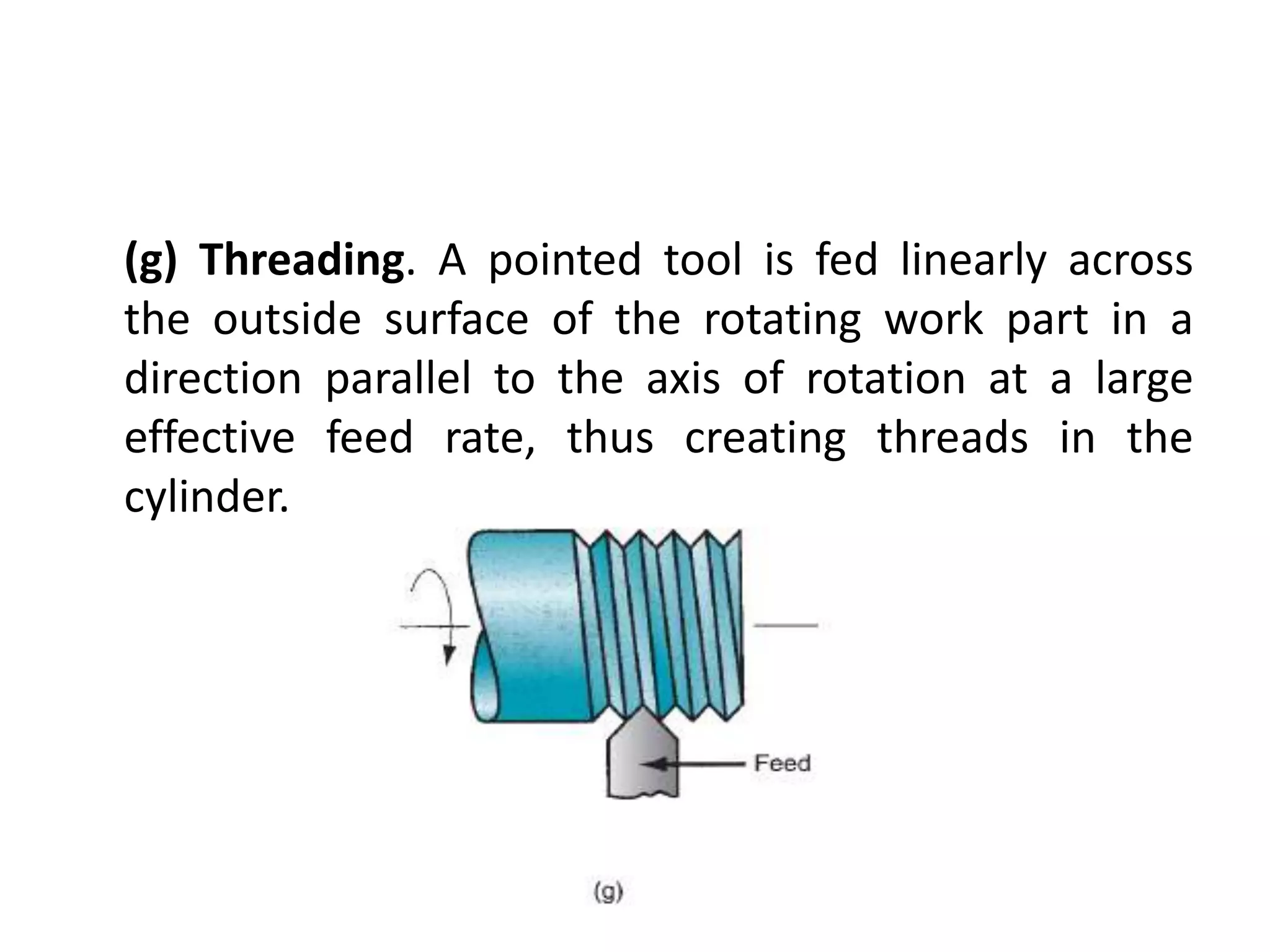 (g) Threading. A pointed tool is fed linearly across the outside surface of the rotating work part in a direction parallel to the axis of rotation at a large effective feed rate, thus creating threads in the cylinder.

Feed

(g)